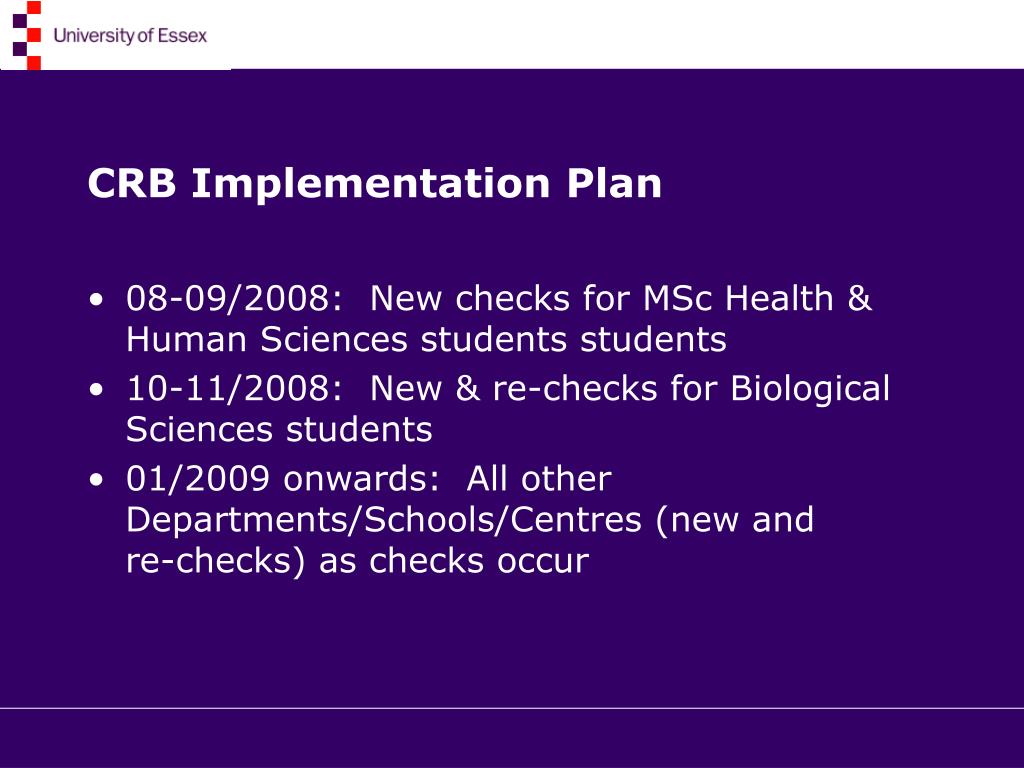 University of Essex

CRB Implementation Plan

• 08-09/2008: New checks for MSc Health & Human Sciences students students
• 10-11/2008: New & re-checks for Biological Sciences students
• 01/2009 onwards: All other Departments/Schools/Centres (new and re-checks) as checks occur